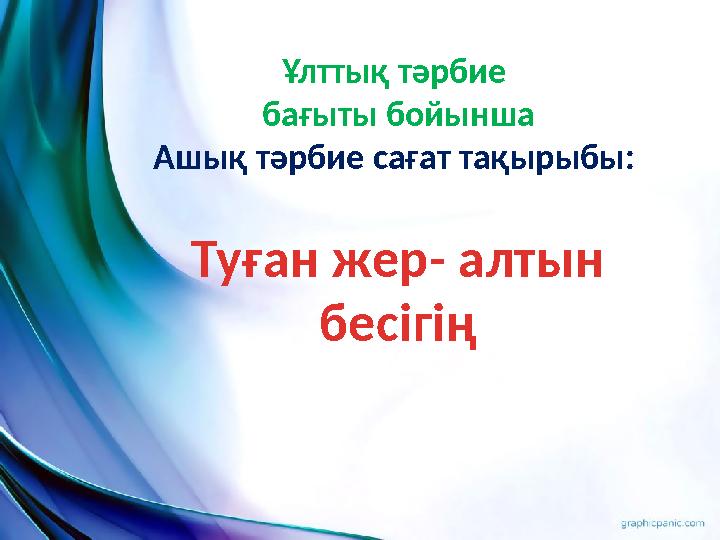 Ұлттық тәрбие бағыты бойынша
Ашық тәрбие сағат тақырыбы:

Туған жер- алтын бесігің

graphicpanic.com